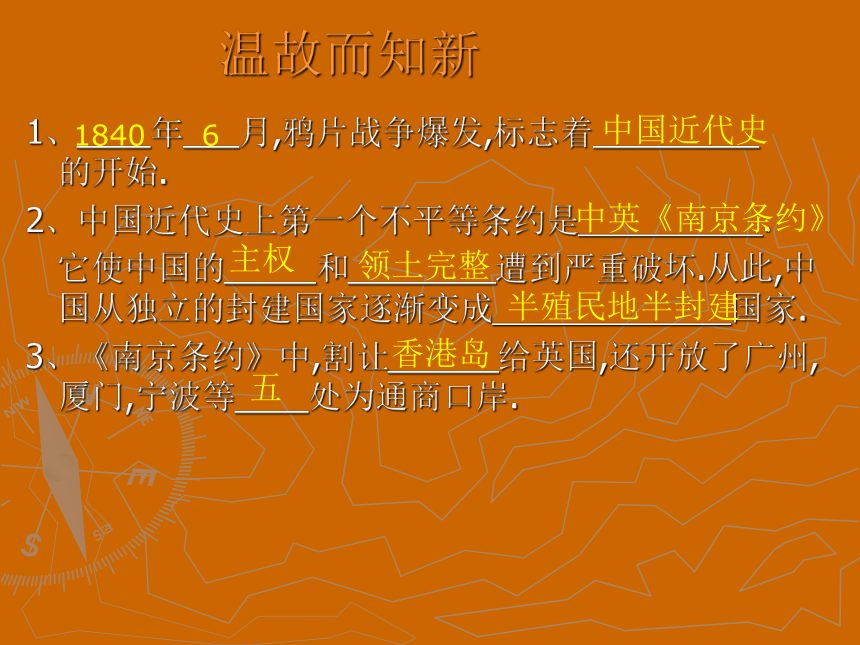 温故而知新

1、1840年 6 月,鸦片战争爆发,标志着中国近代史的开始.

2、中国近代史上第一个不平等条约是中英《南京条约》. 它使中国的主权和领土完整遭到严重破坏.从此,中国从独立的封建国家逐渐变成半殖民地半封建国家.

3、《南京条约》中,割让香港岛给英国,还开放了广州,厦门,宁波等 五 处为通商口岸.